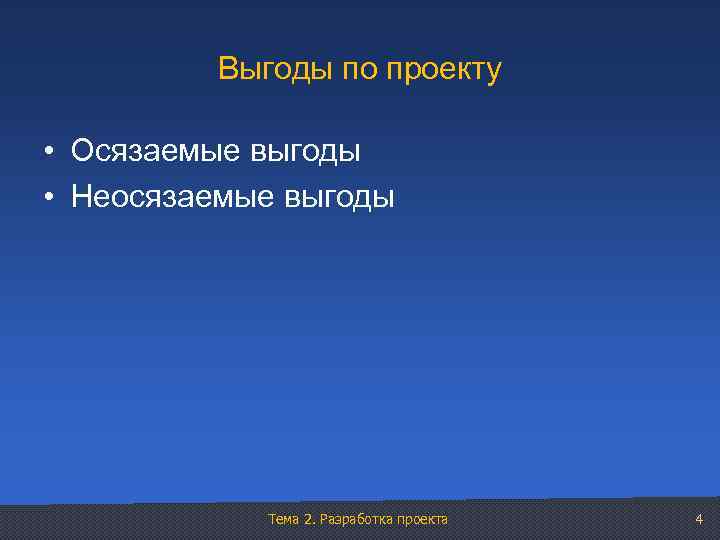 Выгоды по проекту

• Осязаемые выгоды
• Неосязаемые выгоды

Тема 2. Разработка проекта

4